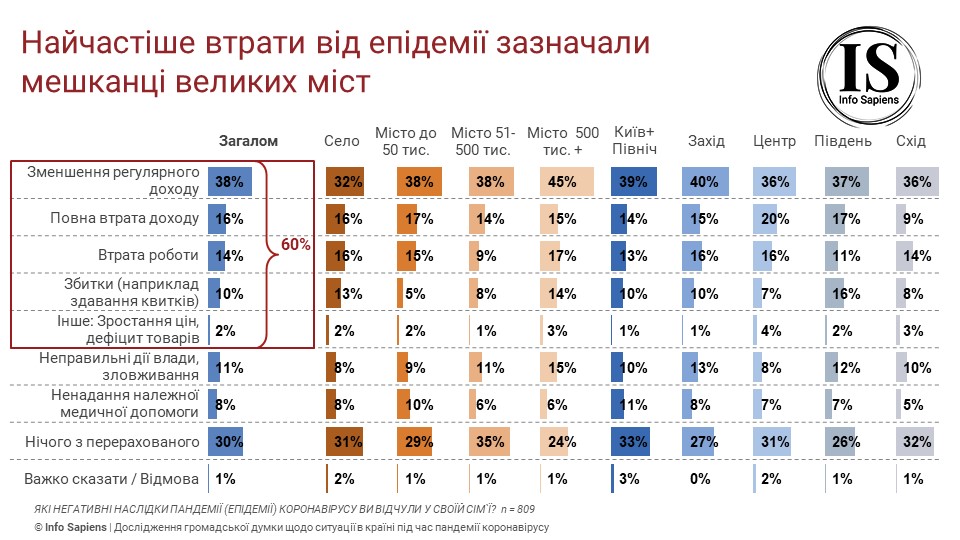 Найчастіше втрати від епідемії зазначали мешканці великих міст

IS
Info Sapiens

| | Загалом | Село | Місто до 50 тис. | Місто 51-500 тис. | Місто 500 тис. + | Київ+ Північ | Захід | Центр | Південь | Схід |
|---|---|---|---|---|---|---|---|---|---|---|
| Зменшення регулярного доходу | 38% | 32% | 38% | 38% | 45% | 39% | 40% | 36% | 37% | 36% |
| Повна втрата доходу | 16% | 16% | 17% | 14% | 15% | 14% | 15% | 20% | 17% | 9% |
| Втрата роботи | 14% | 16% | 15% | 9% | 17% | 13% | 16% | 16% | 11% | 14% |
| Збитки (наприклад здавання квитків) | 10% | 13% | 5% | 8% | 14% | 10% | 10% | 7% | 16% | 8% |
| Інше: Зростання цін, дефіцит товарів | 2% | 2% | 2% | 1% | 3% | 1% | 1% | 4% | 2% | 3% |
| Неправильні дії влади, зловживання | 11% | 8% | 9% | 11% | 15% | 10% | 13% | 8% | 12% | 10% |
| Ненадання належної медичної допомоги | 8% | 8% | 10% | 6% | 6% | 11% | 8% | 7% | 7% | 5% |
| Нічого з перерахованого | 30% | 31% | 29% | 35% | 24% | 33% | 27% | 31% | 26% | 32% |
| Важко сказати / Відмова | 1% | 2% | 1% | 1% | 1% | 3% | 0% | 2% | 1% | 1% |

60%

ЯКІ НЕГАТИВНІ НАСЛІДКИ ПАНДЕМІЇ (ЕПІДЕМІЇ) КОРОНАВІРУСУ ВИ ВІДЧУЛИ У СВОЇЙ СІМ'Ї? n = 809

© Info Sapiens | Дослідження громадської думки щодо ситуації в країні під час пандемії коронавірусу